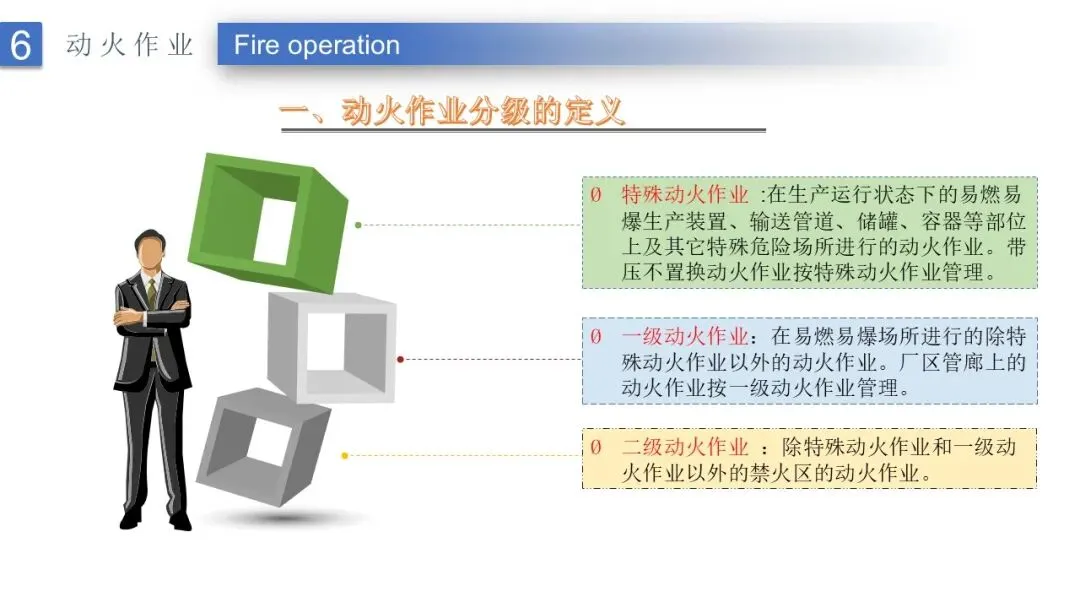 6 动火作业 Fire operation

一、动火作业分级的定义

Ø 特殊动火作业 :在生产运行状态下的易燃易爆生产装置、输送管道、储罐、容器等部位上及其它特殊危险场所进行的动火作业。带压不置换动火作业按特殊动火作业管理。

Ø 一级动火作业:在易燃易爆场所进行的除特殊动火作业以外的动火作业。厂区管廊上的动火作业按一级动火作业管理。

Ø 二级动火作业 :除特殊动火作业和一级动火作业以外的禁火区的动火作业。